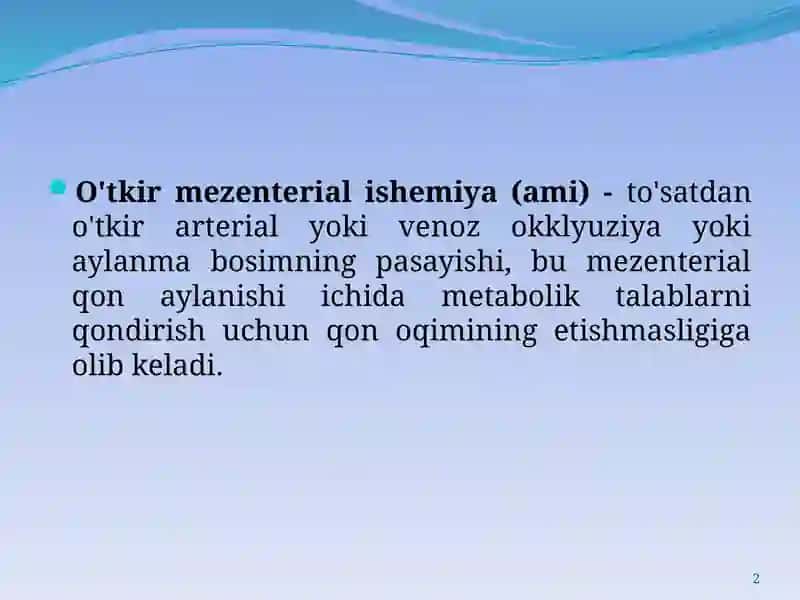 O'tkir mezenterial ishemiya (ami) - to'satdan o'tkir arterial yoki venoz okklyuziya yoki aylanma bosimning pasayishi, bu mezenterial qon aylanishi ichida metabolik talablarni qondirish uchun qon oqimining etishmasligiga olib keladi.

2